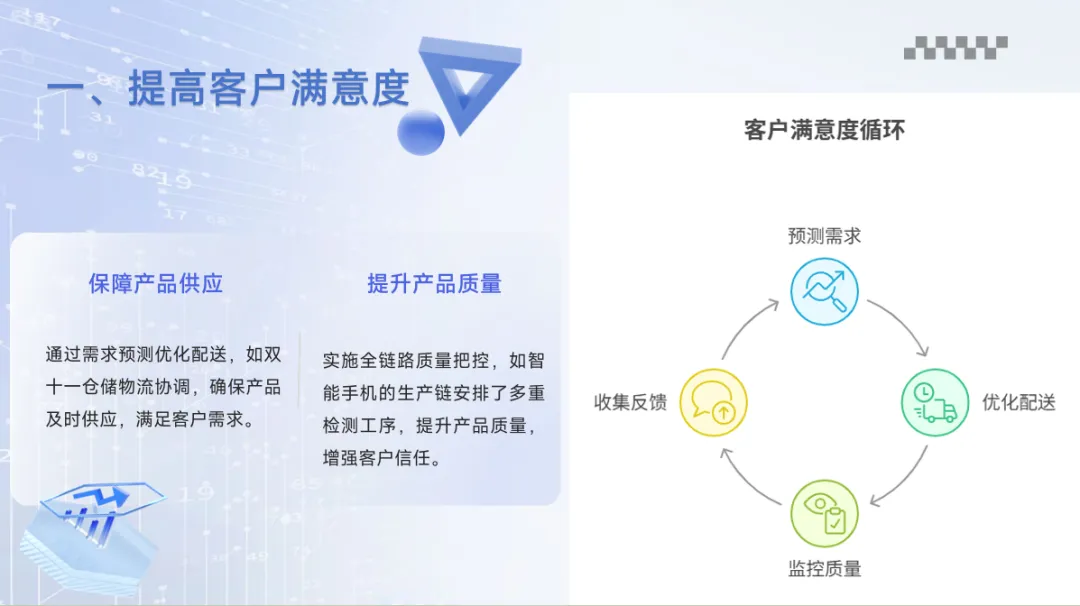 一、提高客户满意度

保障产品供应

通过需求预测优化配送，如双十一仓储物流协调，确保产品及时供应，满足客户需求。

提升产品质量

实施全链路质量把控，如智能手机的生产链安排了多重检测工序，提升产品质量，增强客户信任。

客户满意度循环

预测需求

优化配送

监控质量

收集反馈